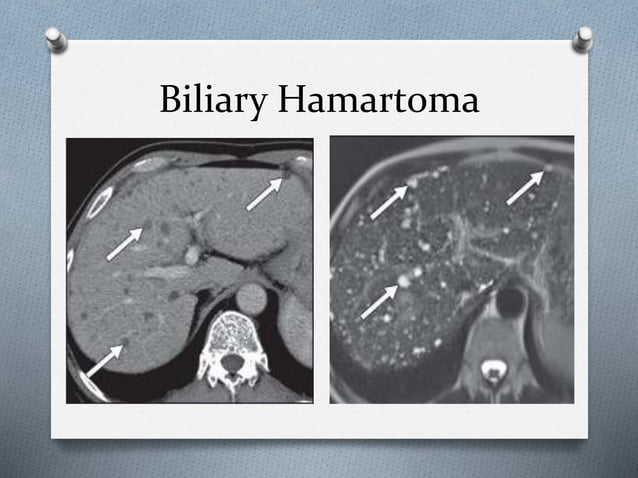 Biliary Hamartoma